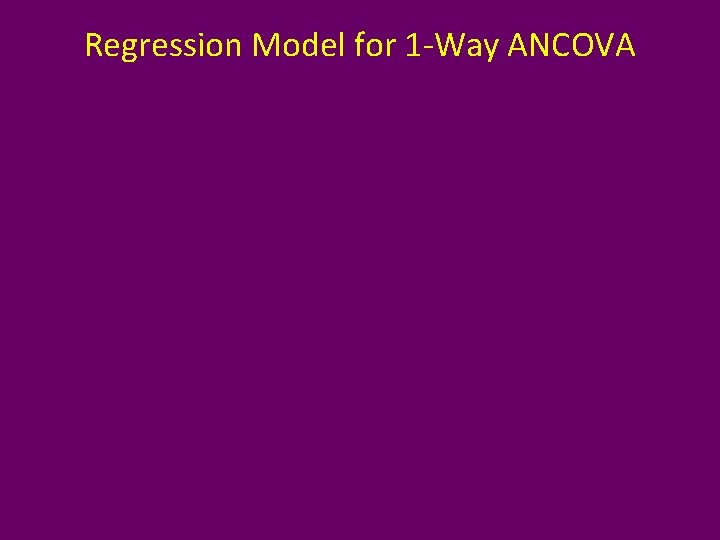 Regression Model for 1-Way ANCOVA